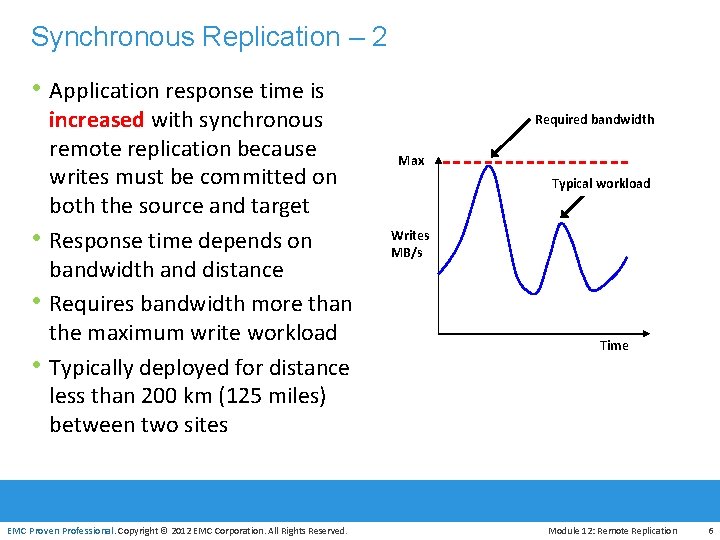 Synchronous Replication – 2

• Application response time is increased with synchronous remote replication because writes must be committed on both the source and target

• Response time depends on bandwidth and distance

• Requires bandwidth more than the maximum write workload

• Typically deployed for distance less than 200 km (125 miles) between two sites

Required bandwidth

Max

Typical workload

Writes MB/s

Time

EMC Proven Professional. Copyright © 2012 EMC Corporation. All Rights Reserved.

Module 12: Remote Replication

6